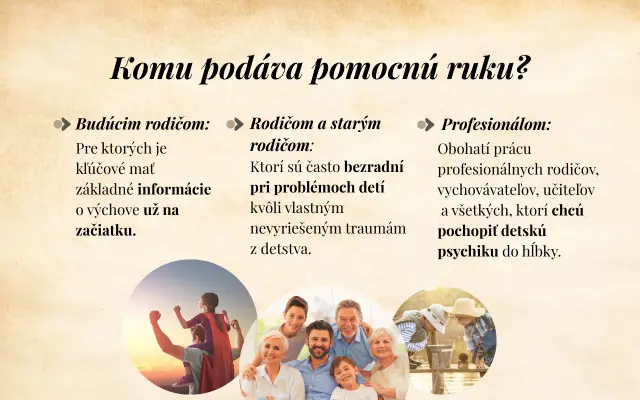 Komu podáva pomocnú ruku?

Budúcim rodičom:
Pre ktorých je kľúčové mať základné informácie o výchove už na začiatku.

Rodičom a starým rodičom:
Ktorí sú často bezradní pri problémoch detí kvôli vlastným nevyriešeným traumám z detstva.

Profesionálom:
Obohatí prácu profesionálnych rodičov, vychovávateľov, učiteľov a všetkých, ktorí chcú pochopiť detskú psychiku do hĺbky.